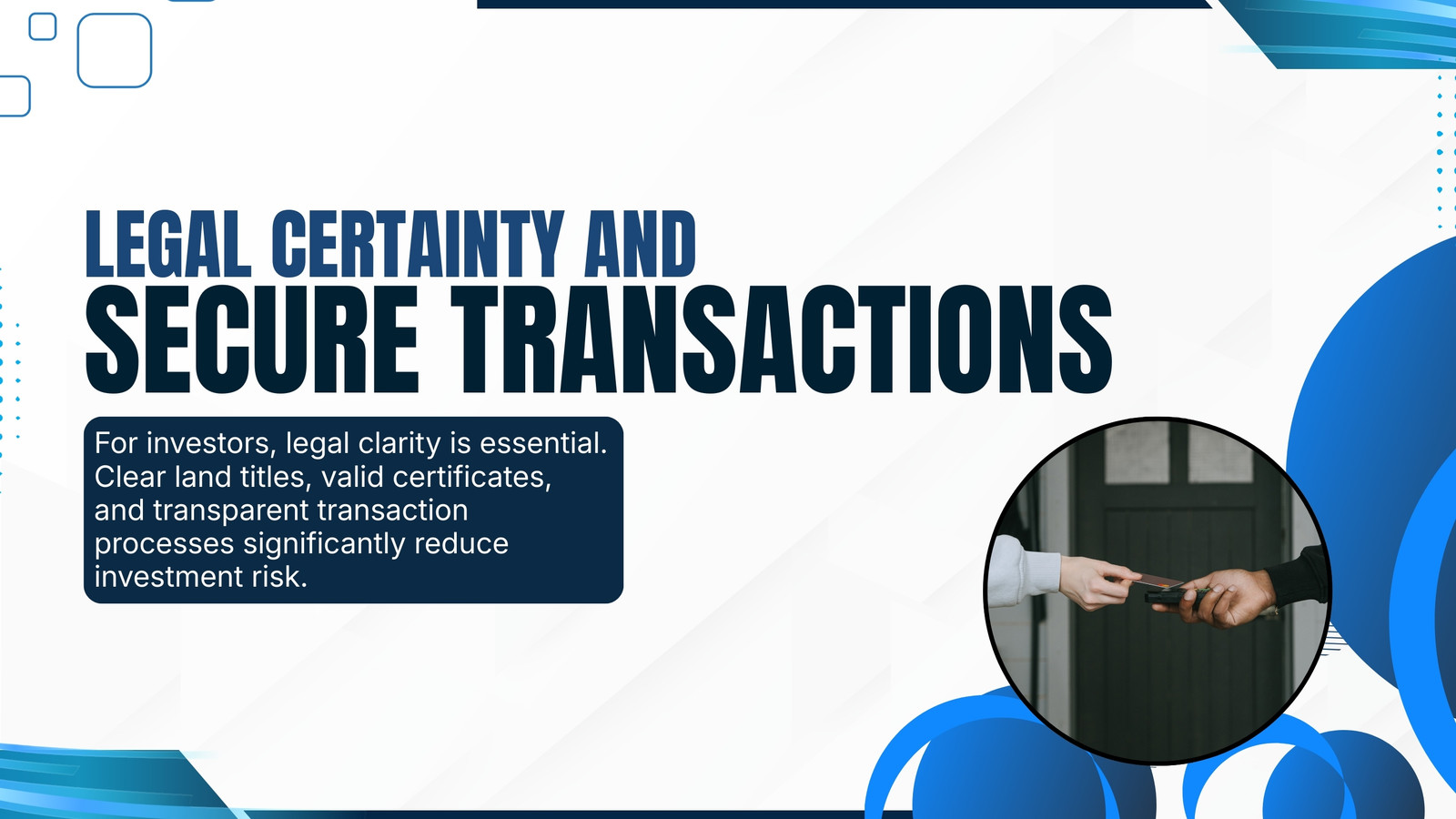 LEGAL CERTAINTY AND
SECURE TRANSACTIONS

For investors, legal clarity is essential. Clear land titles, valid certificates, and transparent transaction processes significantly reduce investment risk.